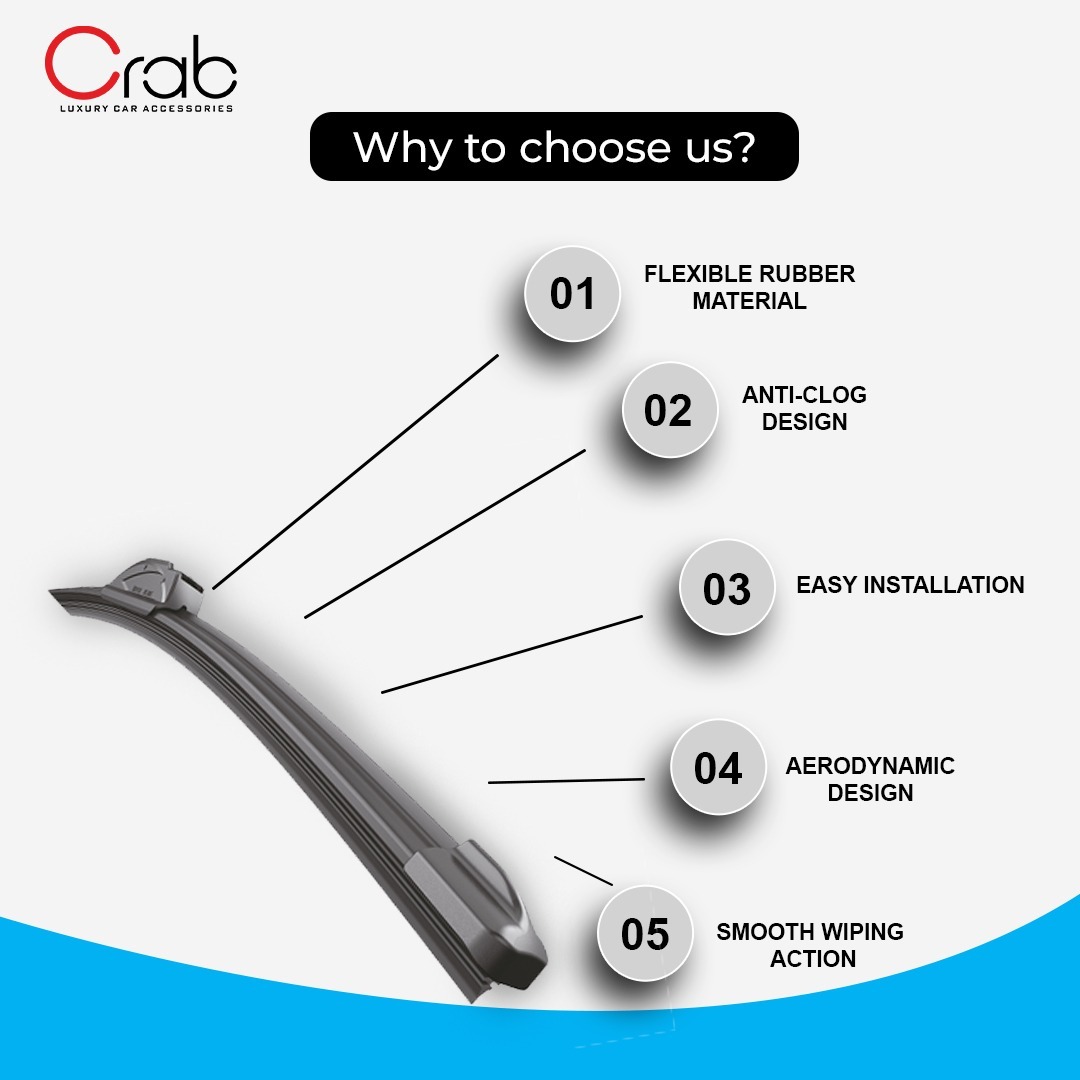 Crab
LUXURY CAR ACCESSORIES

Why to choose us?

01 FLEXIBLE RUBBER MATERIAL

02 ANTI-CLOG DESIGN

03 EASY INSTALLATION

04 AERODYNAMIC DESIGN

05 SMOOTH WIPING ACTION